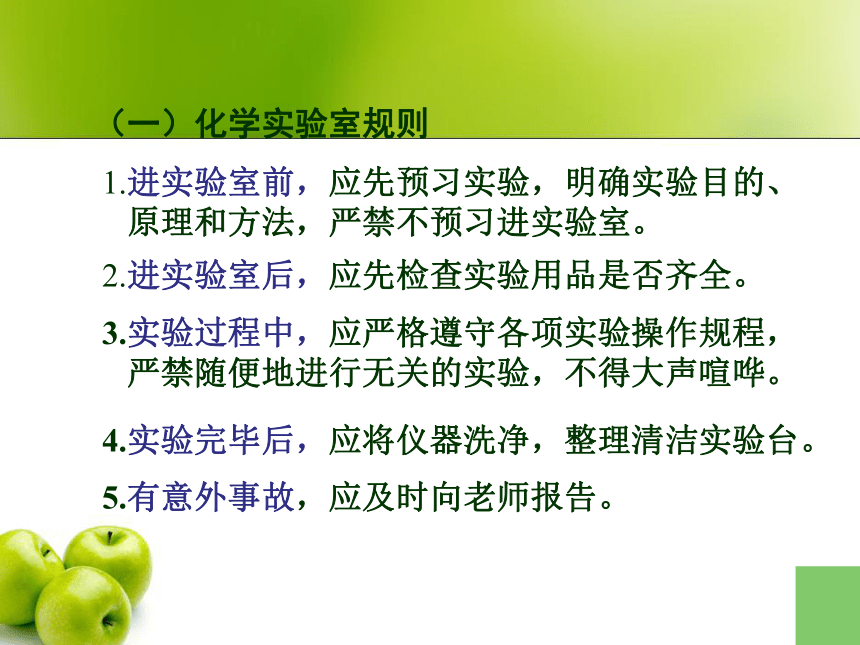 （一）化学实验室规则

1.进实验室前，应先预习实验，明确实验目的、原理和方法，严禁不预习进实验室。

2.进实验室后，应先检查实验用品是否齐全。

3.实验过程中，应严格遵守各项实验操作规程，严禁随便地进行无关的实验，不得大声喧哗。

4.实验完毕后，应将仪器洗净，整理清洁实验台。

5.有意外事故，应及时向老师报告。